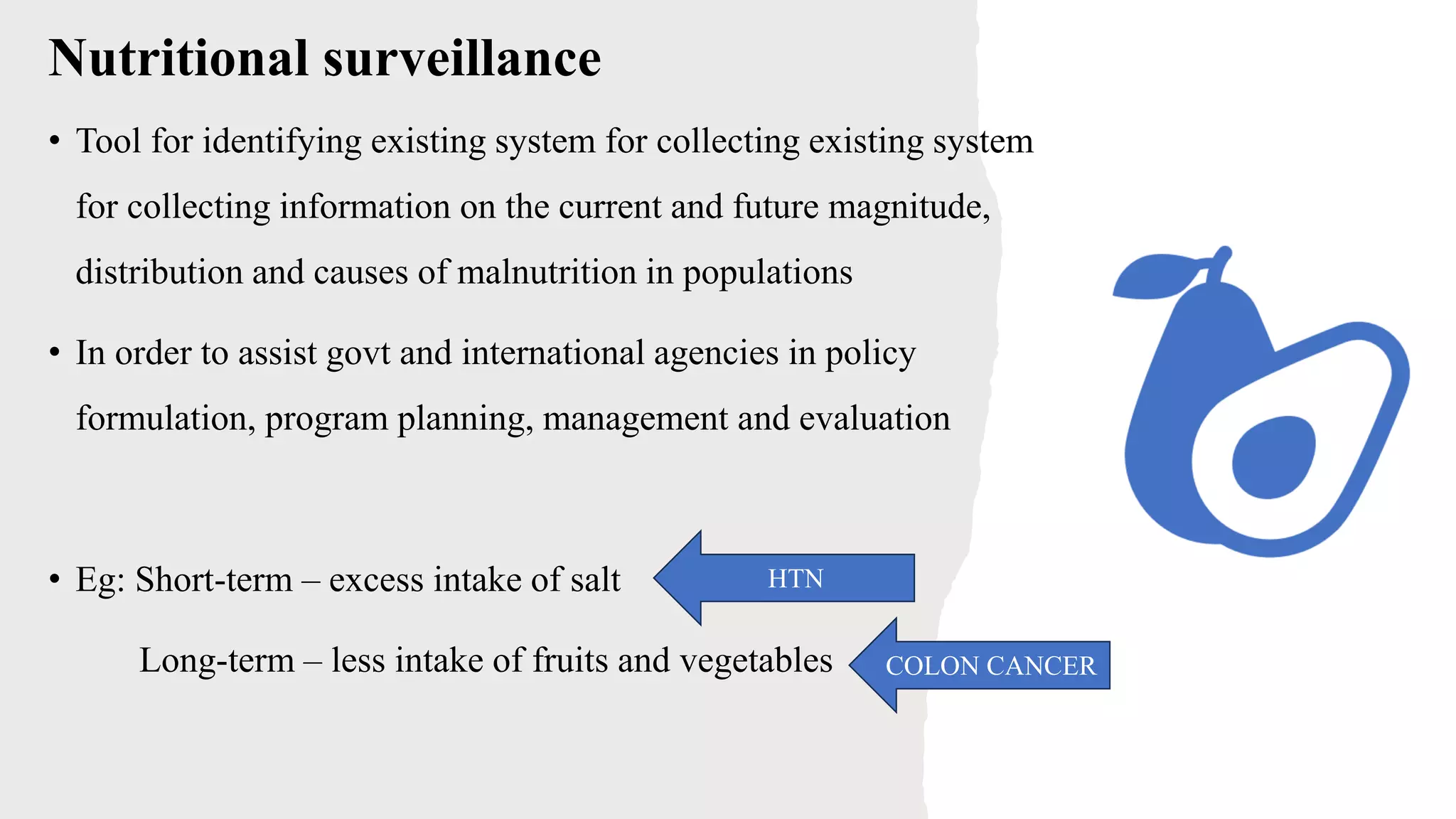 Nutritional surveillance

• Tool for identifying existing system for collecting existing system for collecting information on the current and future magnitude, distribution and causes of malnutrition in populations

• In order to assist govt and international agencies in policy formulation, program planning, management and evaluation

• Eg: Short-term – excess intake of salt

HTN

Long-term – less intake of fruits and vegetables

COLON CANCER